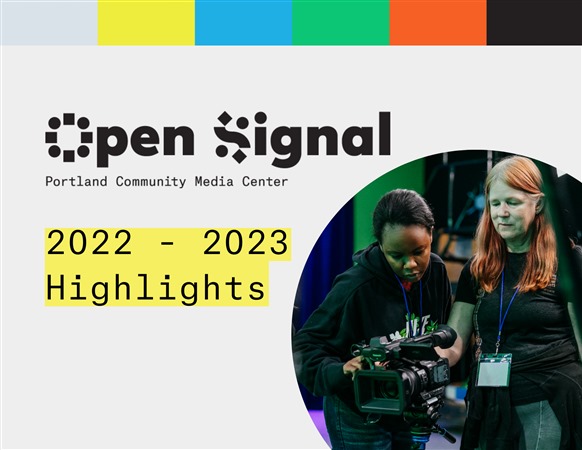 Open Signal
Portland Community Media Center

2022 - 2023
Highlights